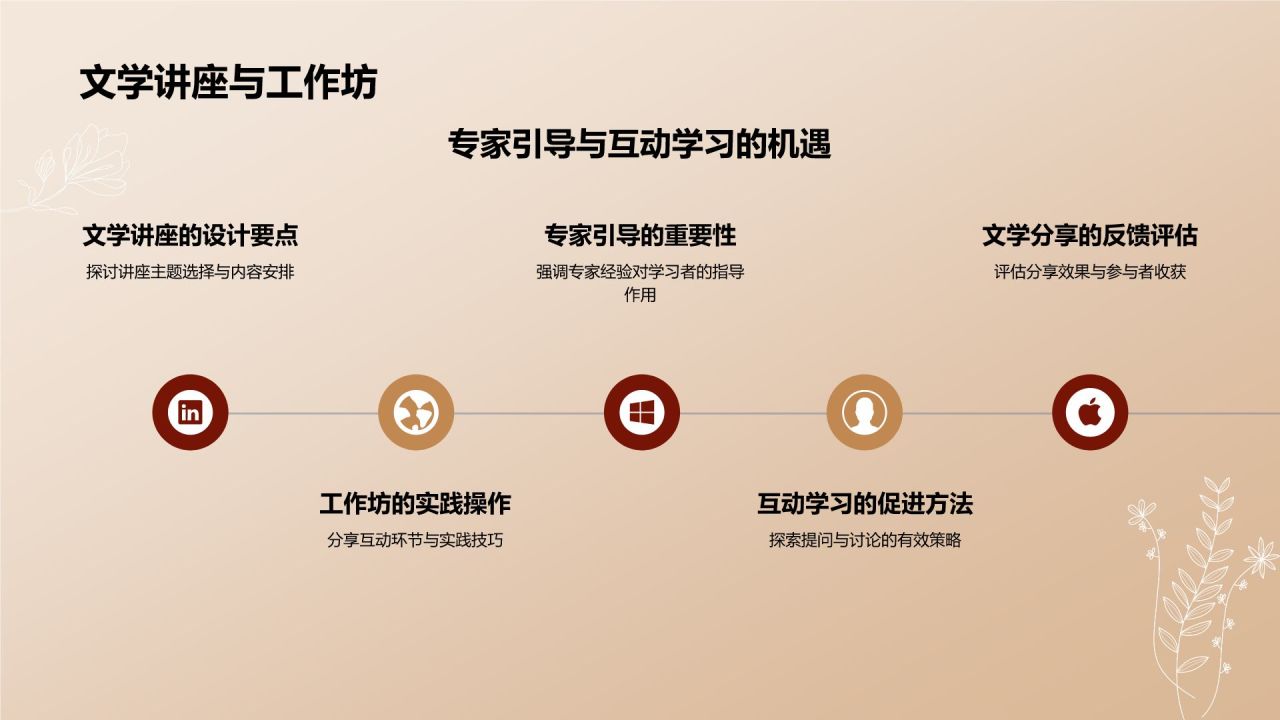 文学讲座与工作坊

专家引导与互动学习的机遇

文学讲座的设计要点

探讨讲座主题选择与内容安排

专家引导的重要性

强调专家经验对学习者的指导作用

文学分享的反馈评估

评估分享效果与参与者收获

in

工作坊的实践操作

分享互动环节与实践技巧

互动学习的促进方法

探索提问与讨论的有效策略